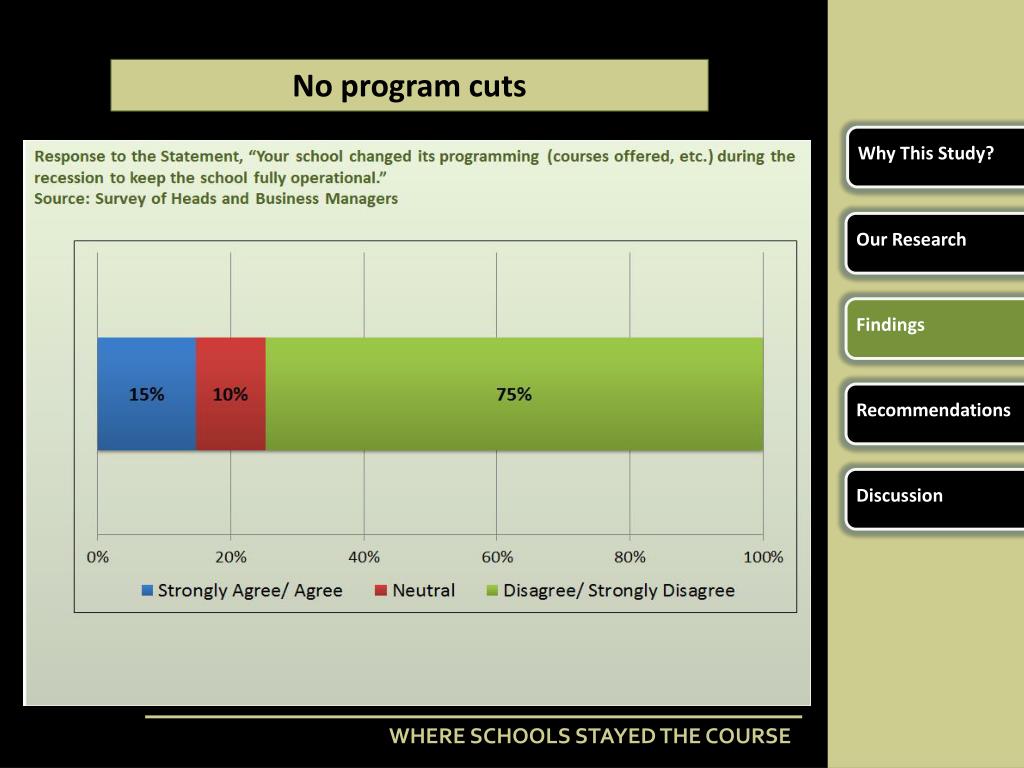 No program cuts

Response to the Statement, “Your school changed its programming (courses offered, etc.) during the recession to keep the school fully operational.”
Source: Survey of Heads and Business Managers

15%
10%
75%

0%
20%
40%
60%
80%
100%

Strongly Agree/ Agree
Neutral
Disagree/ Strongly Disagree

Why This Study?

Our Research

Findings

Recommendations

Discussion

WHERE SCHOOLS STAYED THE COURSE